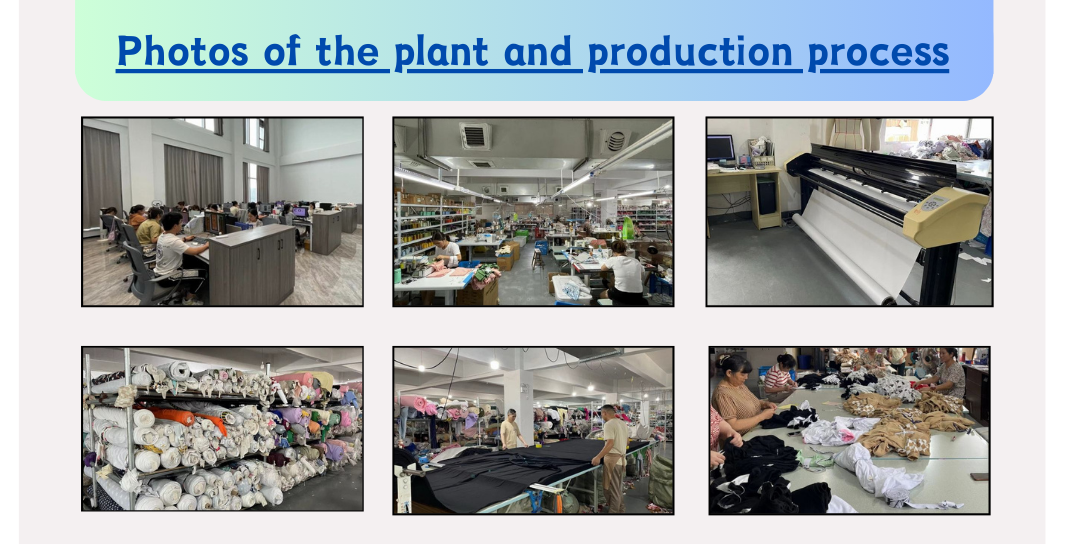 Photos of the plant and production process